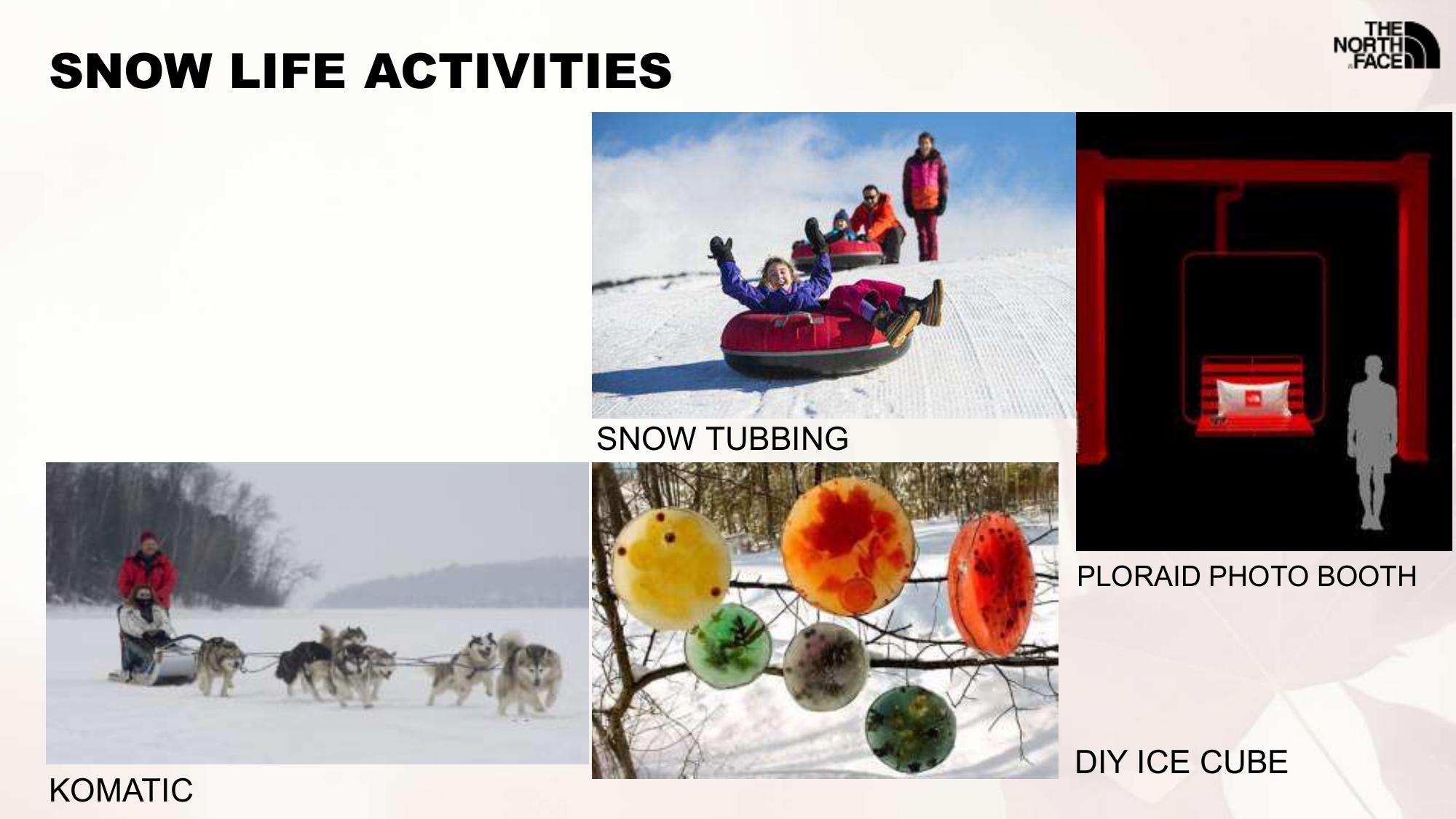 SNOW LIFE ACTIVITIES

THE NORTH FACE

SNOW TUBBING

PLORAID PHOTO BOOTH

KOMATIC

DIY ICE CUBE